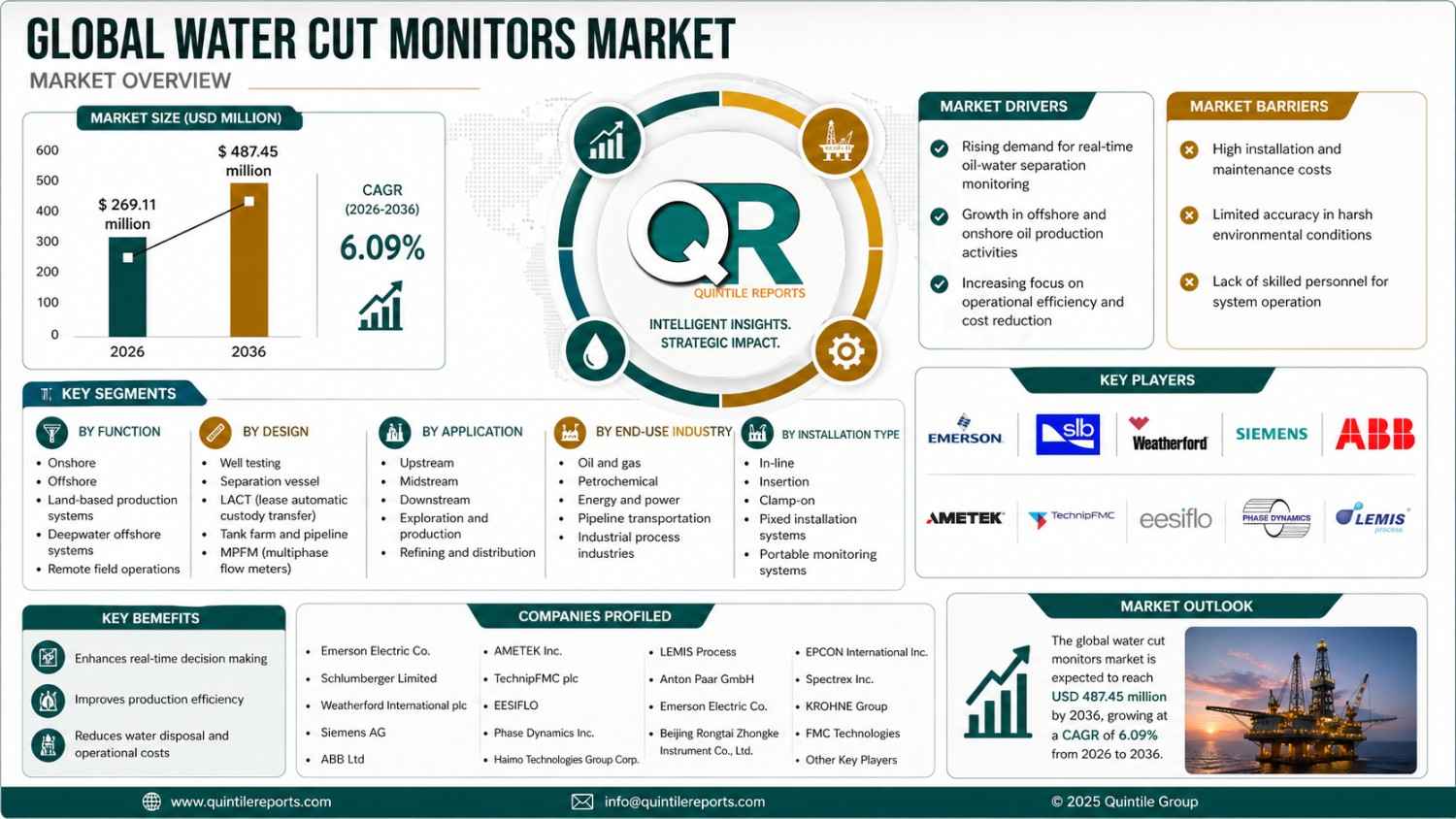 GLOBAL WATER CUT MONITORS MARKET

MARKET OVERVIEW

MARKET SIZE (USD MILLION)

600
500
400
300
200
100
0

$ 269.11 million

$ 487.45 million

2026
2036

CAGR (2026-2036)

6.09%

QR
QUINTILE REPORTS

INTELLIGENT INSIGHTS. STRATEGIC IMPACT.

MARKET DRIVERS

Rising demand for real-time oil-water separation monitoring

Growth in offshore and onshore oil production activities

Increasing focus on operational efficiency and cost reduction

MARKET BARRIERS

High installation and maintenance costs

Limited accuracy in harsh environmental conditions

Lack of skilled personnel for system operation

KEY SEGMENTS

BY FUNCTION
- Onshore
- Offshore
- Land-based production systems
- Deepwater offshore systems
- Remote field operations

BY DESIGN
- Well testing
- Separation vessel
- LACT (lease automatic custody transfer)
- Tank farm and pipeline
- MPFM (multiphase flow meters)

BY APPLICATION
- Upstream
- Midstream
- Downstream
- Exploration and production
- Refining and distribution

BY END-USE INDUSTRY
- Oil and gas
- Petrochemical
- Energy and power
- Pipeline transportation
- Industrial process industries

BY INSTALLATION TYPE
- In-line
- Insertion
- Clamp-on
- Pixed installation systems
- Portable monitoring systems

KEY PLAYERS

EMERSON
slb
Weatherford
SIEMENS
ABB
AMETEK
TechnipFMC
eesiflo
PHASE DYNAMICS
LEMIS process

KEY BEMEFITS

Enhances real-time decision making

Improves production efficiency

Reduces water disposal and operational costs

COMPANIES PROFILED

- Emerson Electric Co.
- Schlumberger Limited
- Weatherford International plc
- Siemens AG
- ABB Ltd
- AMETEK Inc.
- TechnipFMC plc
- EESIFLO
- Phase Dynamics Inc.
- Haimo Technologies Group Corp.
- LEMIS Process
- Anton Paar GmbH
- Emerson Electric Co.
- Beijing Rongtai Zhongke Instrument Co., Ltd.
- EPCON International Inc.
- Spectrex Inc.
- KROHNE Group
- FMC Technologies
- Other Key Players

MARKET OUTLOOK

The global water cut monitors market is expected to reach USD 487.45 million by 2036, growing at a CAGR of 6.09% from 2026 to 2036.

www.quintilereports.com
info@quintilereports.com
© 2025 Quintile Group